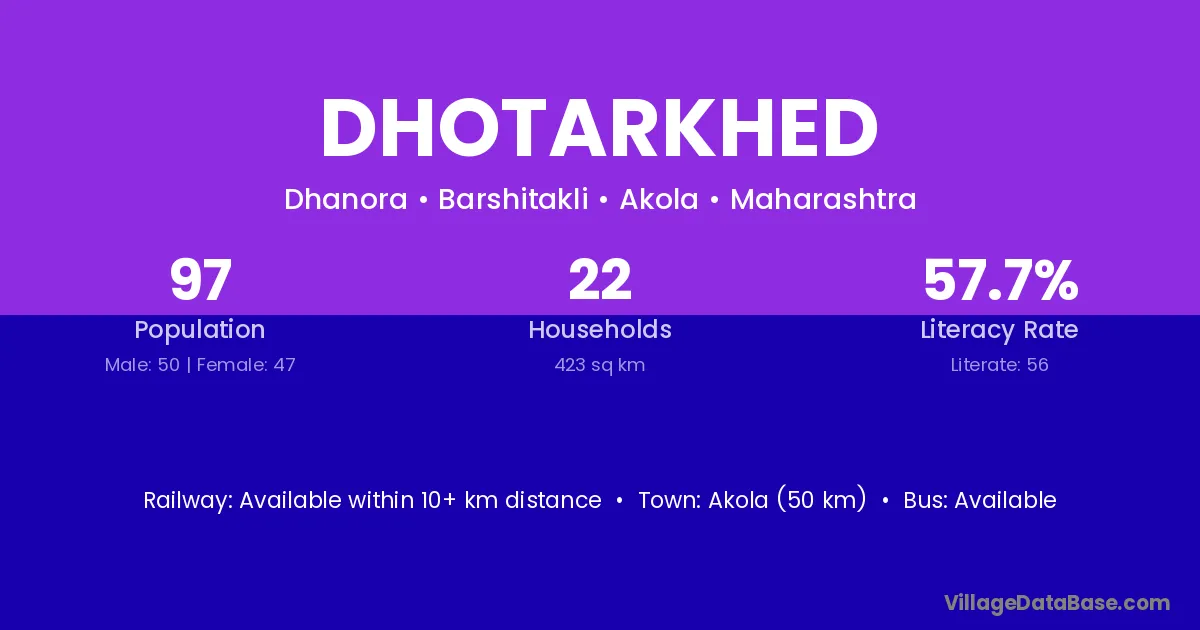 DHOTARKHED

Dhanora • Barshitakli • Akola • Maharashtra

97
Population
Male: 50 | Female: 47

22
Households
423 sq km

57.7%
Literacy Rate
Literate: 56

Railway: Available within 10+ km distance • Town: Akola (50 km) • Bus: Available

VillageDataBase.com